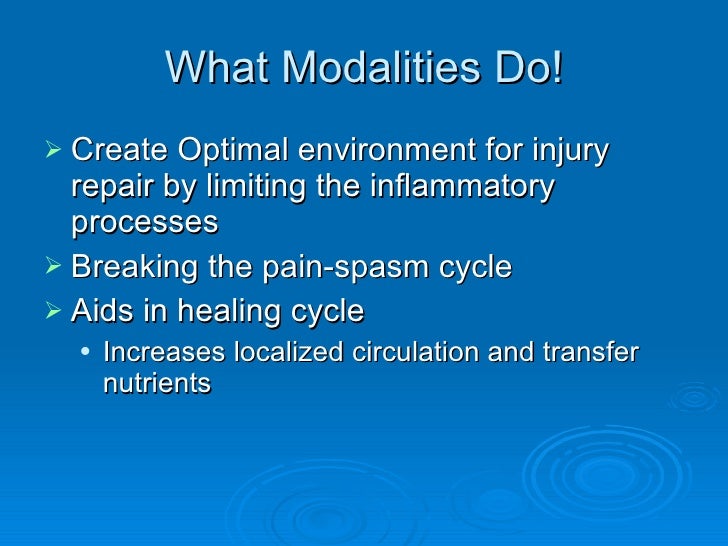 What Modalities Do!

➢ Create Optimal environment for injury repair by limiting the inflammatory processes
➢ Breaking the pain-spasm cycle
➢ Aids in healing cycle
• Increases localized circulation and transfer nutrients